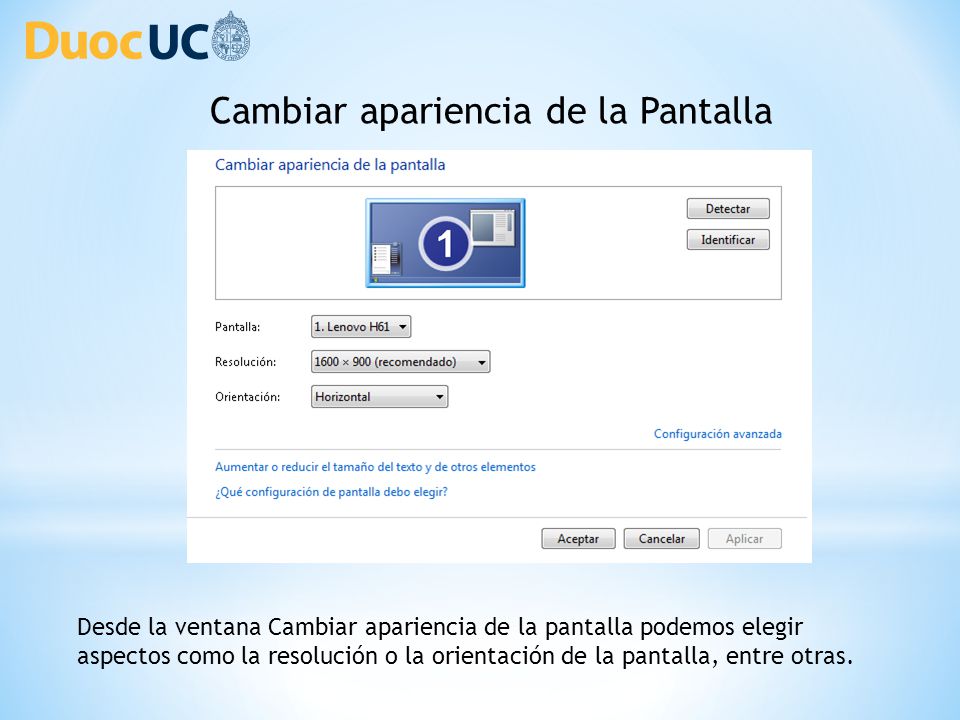 DuocUC

Cambiar apariencia de la Pantalla

Cambiar apariencia de la pantalla

1

Detectar

Identificar

Pantalla: 1. Lenovo H61

Resolución: 1600 × 900 (recomendado)

Orientación: Horizontal

Configuración avanzada

Aumentar o reducir el tamaño del texto y de otros elementos

¿Qué configuración de pantalla debo elegir?

Aceptar Cancelar Aplicar

Desde la ventana Cambiar apariencia de la pantalla podemos elegir aspectos como la resolución o la orientación de la pantalla, entre otras.